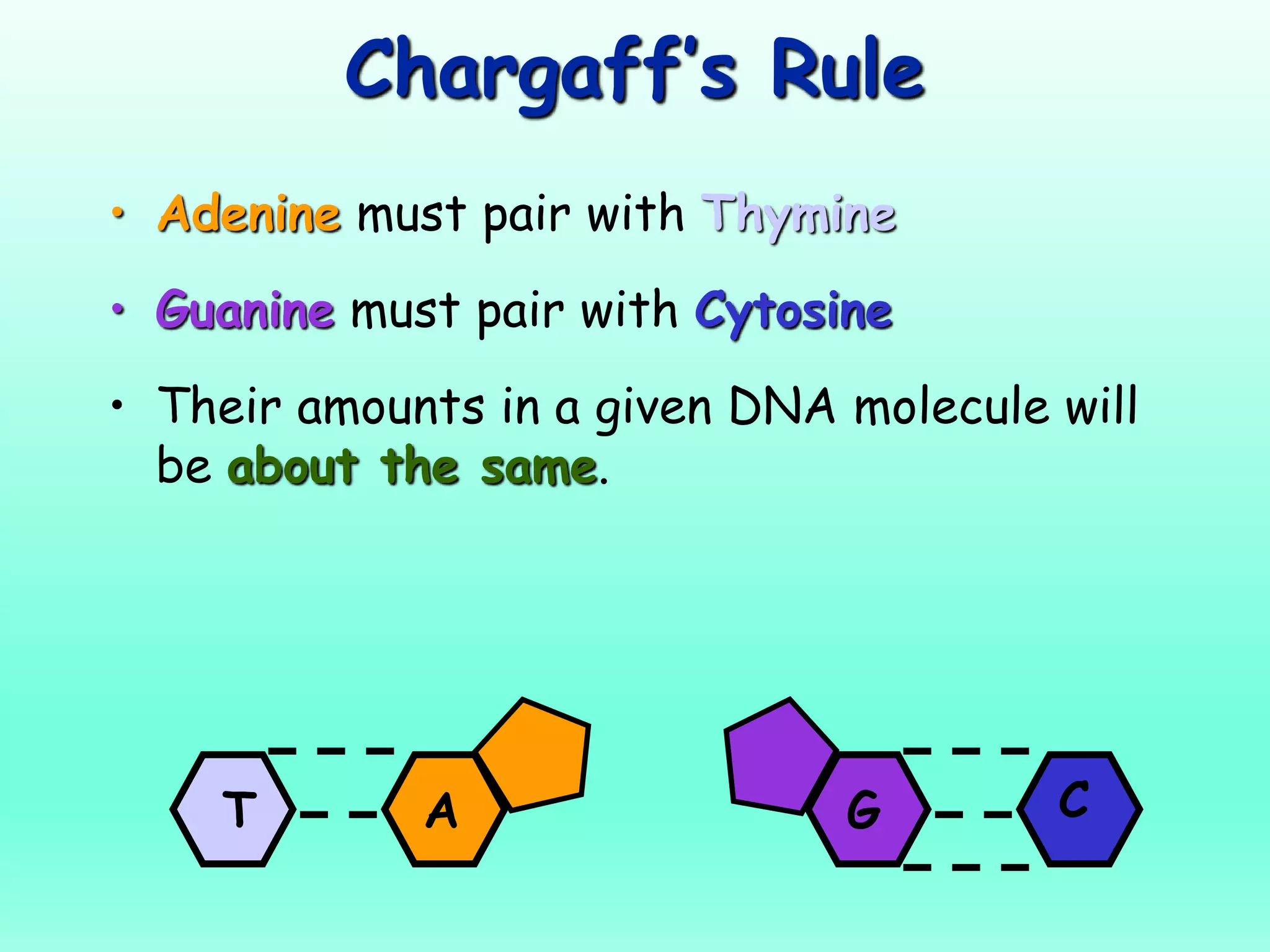 Chargaff's Rule

• Adenine must pair with Thymine

• Guanine must pair with Cytosine

• Their amounts in a given DNA molecule will be about the same.

T

A

G

C